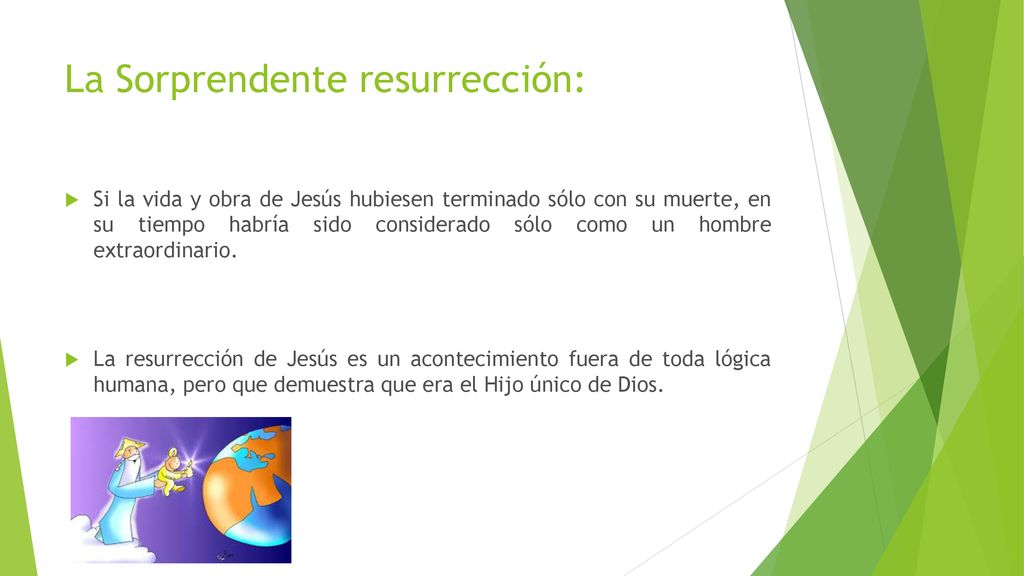 La Sorprendente resurrección:

Si la vida y obra de Jesús hubiesen terminado sólo con su muerte, en su tiempo habría sido considerado sólo como un hombre extraordinario.

La resurrección de Jesús es un acontecimiento fuera de toda lógica humana, pero que demuestra que era el Hijo único de Dios.